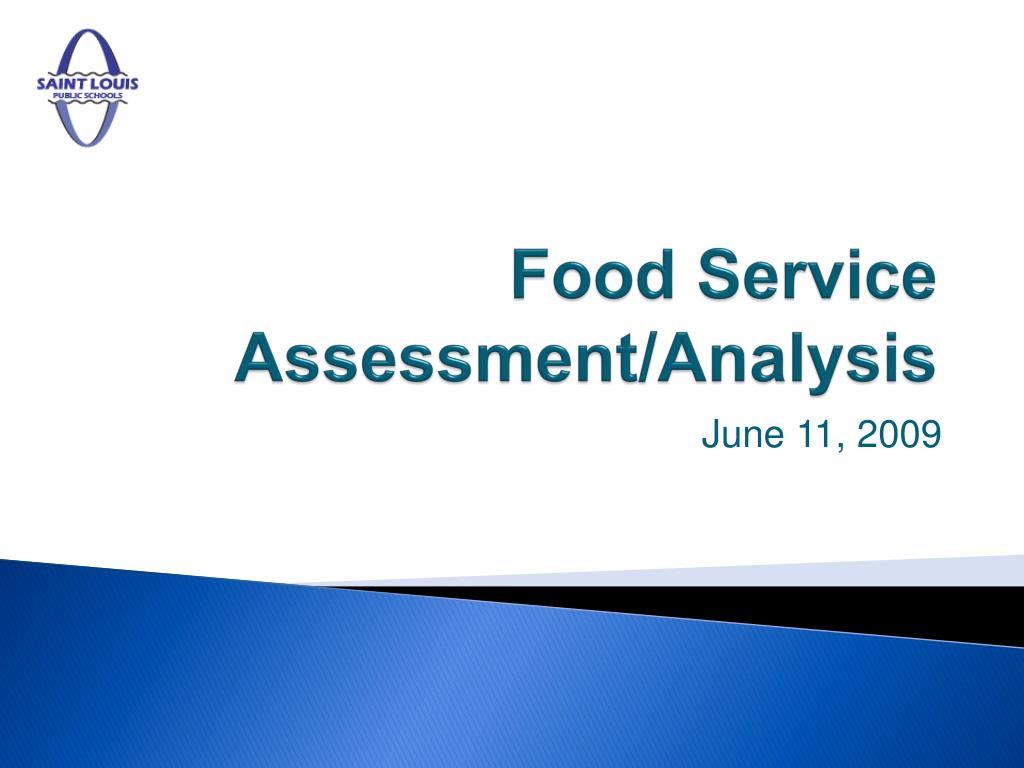 SAINT LOUIS
PUBLIC SCHOOLS

Food Service Assessment/Analysis

June 11, 2009